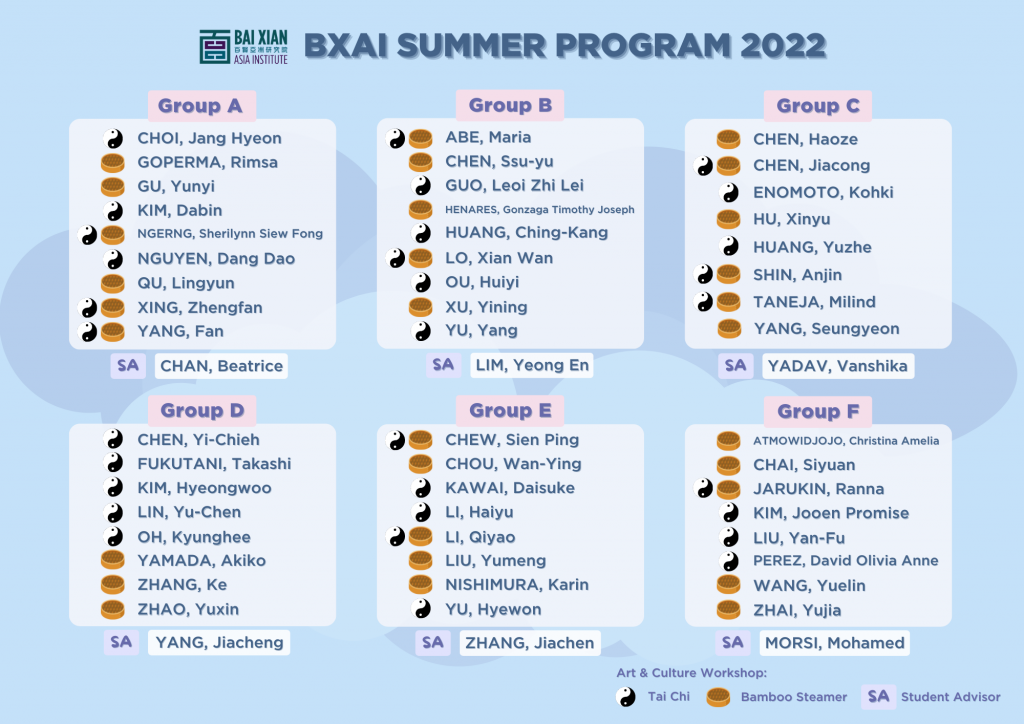 BAI XIAN 百賢亞洲研究院 ASIA INSTITUTE

BXAI SUMMER PROGRAM 2022

Group A
CHOI, Jang Hyeon
GOPERMA, Rimsa
GU, Yunyi
KIM, Dabin
NGERNG, Sherilynn Siew Fong
NGUYEN, Dang Dao
QU, Lingyun
XING, Zhengfan
YANG, Fan
SA CHAN, Beatrice

Group B
ABE, Maria
CHEN, Ssu-yu
GUO, Leoi Zhi Lei
HENARES, Gonzaga Timothy Joseph
HUANG, Ching-Kang
LO, Xian Wan
OU, Huiyi
XU, Yining
YU, Yang
SA LIM, Yeong En

Group C
CHEN, Haoze
CHEN, Jiacong
ENOMOTO, Kohki
HU, Xinyu
HUANG, Yuzhe
SHIN, Anjin
TANEJA, Milind
YANG, Seungyeon
SA YADAV, Vanshika

Group D
CHEN, Yi-Chieh
FUKUTANI, Takashi
KIM, Hyeongwoo
LIN, Yu-Chen
OH, Kyunghee
YAMADA, Akiko
ZHANG, Ke
ZHAO, Yuxin
SA YANG, Jiacheng

Group E
CHEW, Sien Ping
CHOU, Wan-Ying
KAWAI, Daisuke
LI, Haiyu
LI, Qiyao
LIU, Yumeng
NISHIMURA, Karin
YU, Hyewon
SA ZHANG, Jiachen

Group F
ATMOWIDJOJO, Christina Amelia
CHAI, Siyuan
JARUKIN, Ranna
KIM, Jooen Promise
LIU, Yan-Fu
PEREZ, David Olivia Anne
WANG, Yuelin
ZHAI, Yujia
SA MORSI, Mohamed

Art & Culture Workshop:
Tai Chi
Bamboo Steamer
SA Student Advisor